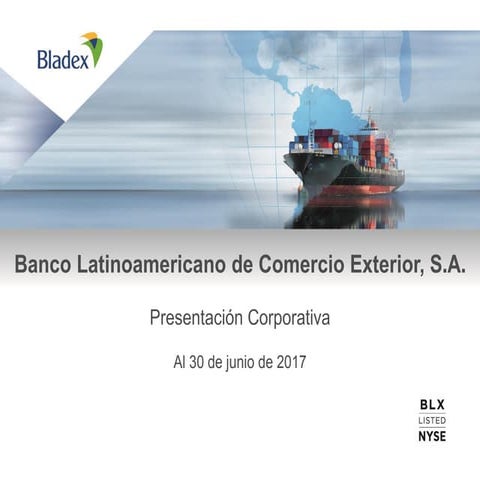 Bladex

Banco Latinoamericano de Comercio Exterior, S.A.

Presentación Corporativa

Al 30 de junio de 2017

BLX
LISTED
NYSE